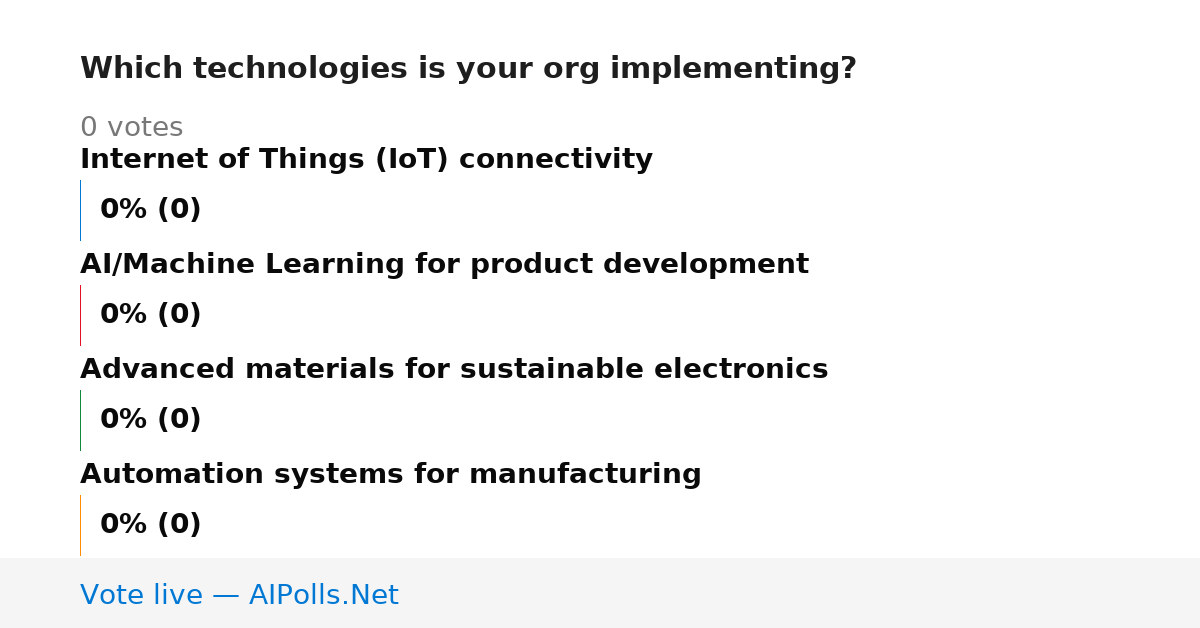 Which technologies is your org implementing?

0 votes

Internet of Things (IoT) connectivity

0% (0)

AI/Machine Learning for product development

0% (0)

Advanced materials for sustainable electronics

0% (0)

Automation systems for manufacturing

0% (0)

Vote live — AIPolls.Net